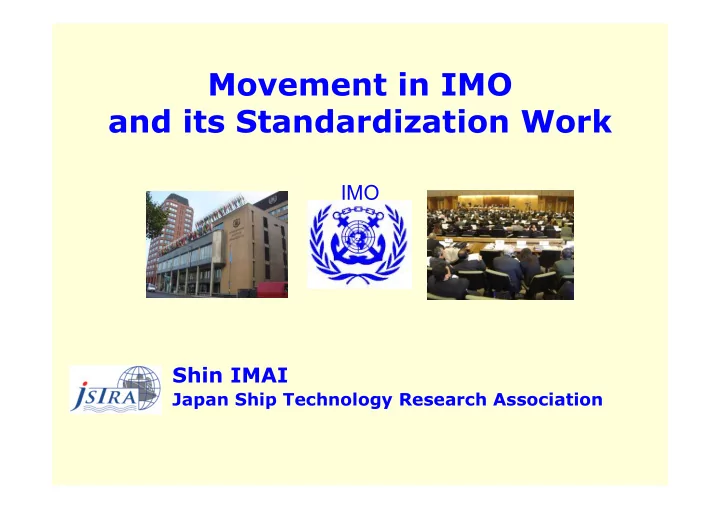 Movement in IMO
and its Standardization Work

IMO

JSTRA

Shin IMAI
Japan Ship Technology Research Association